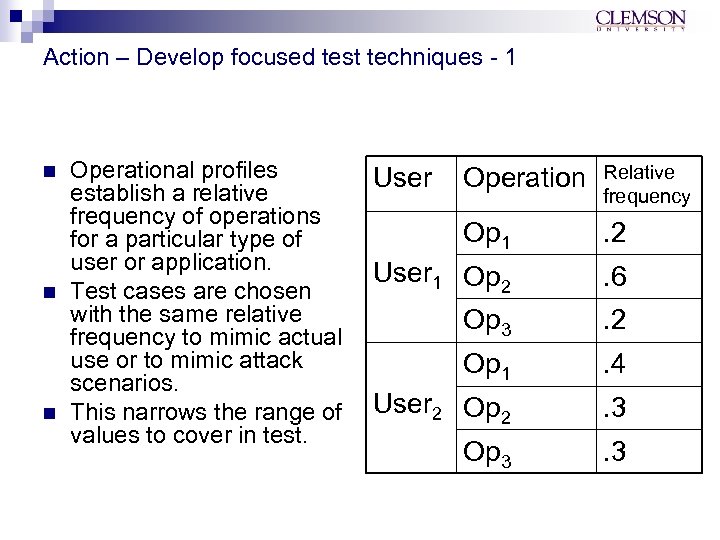 CLEMSON
UNIVERSITY

Action – Develop focused test techniques - 1

- Operational profiles establish a relative frequency of operations for a particular type of user or application.
- Test cases are chosen with the same relative frequency to mimic actual use or to mimic attack scenarios.
- This narrows the range of values to cover in test.

| User | Operation | Relative frequency |
|---|---|---|
| $User_1$ | $Op_1$ | .2 |
| | $Op_2$ | .6 |
| | $Op_3$ | .2 |
| $User_2$ | $Op_1$ | .4 |
| | $Op_2$ | .3 |
| | $Op_3$ | .3 |